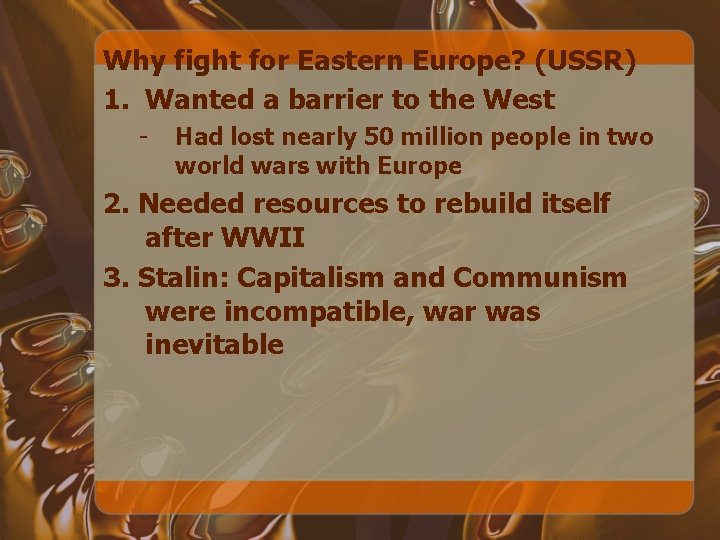 Why fight for Eastern Europe? (USSR)

1. Wanted a barrier to the West

- Had lost nearly 50 million people in two world wars with Europe

2. Needed resources to rebuild itself after WWII

3. Stalin: Capitalism and Communism were incompatible, war was inevitable